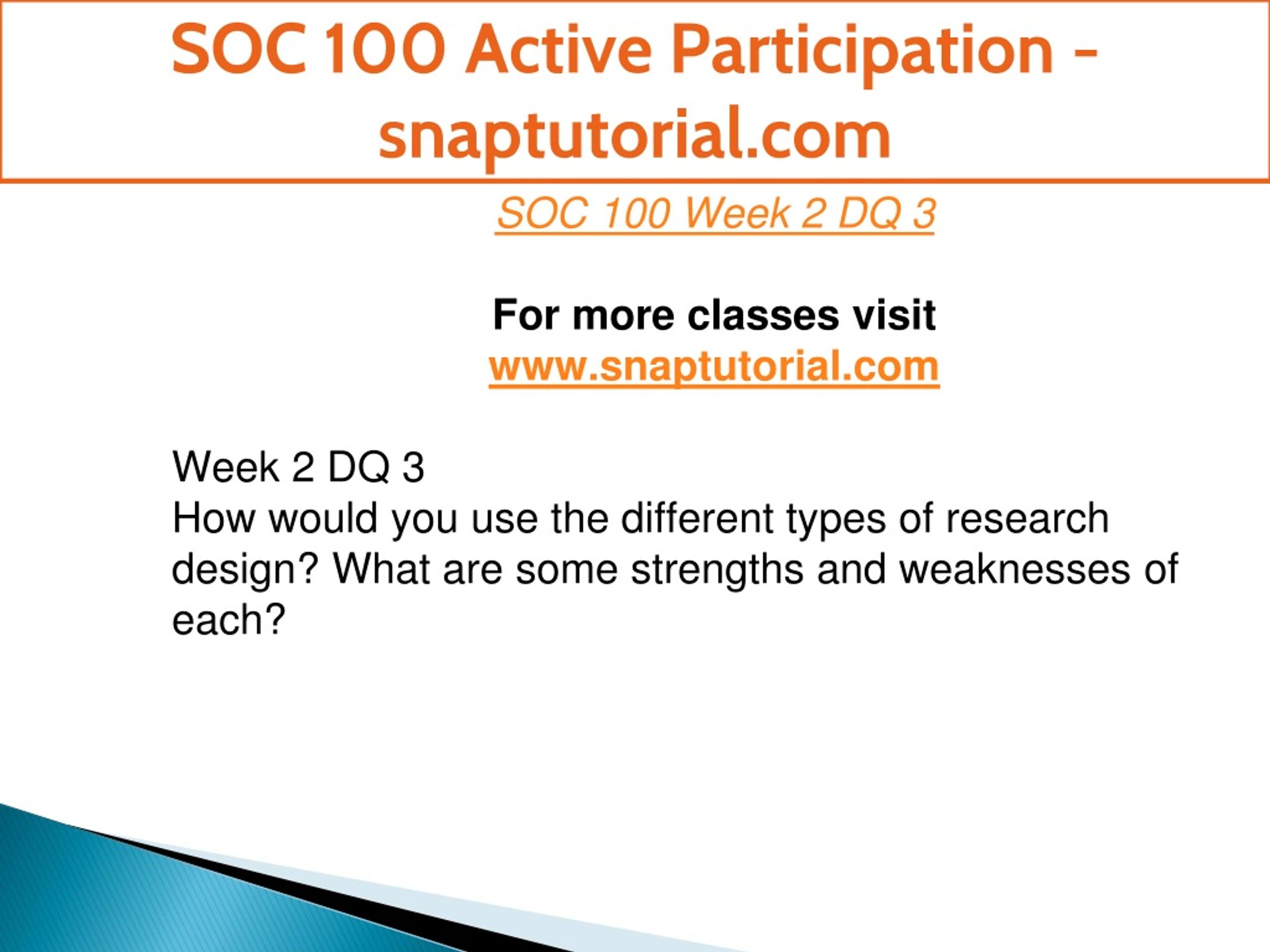 SOC 100 Active Participation - snaptutorial.com

SOC 100 Week 2 DQ 3

For more classes visit
www.snaptutorial.com

Week 2 DQ 3
How would you use the different types of research design? What are some strengths and weaknesses of each?